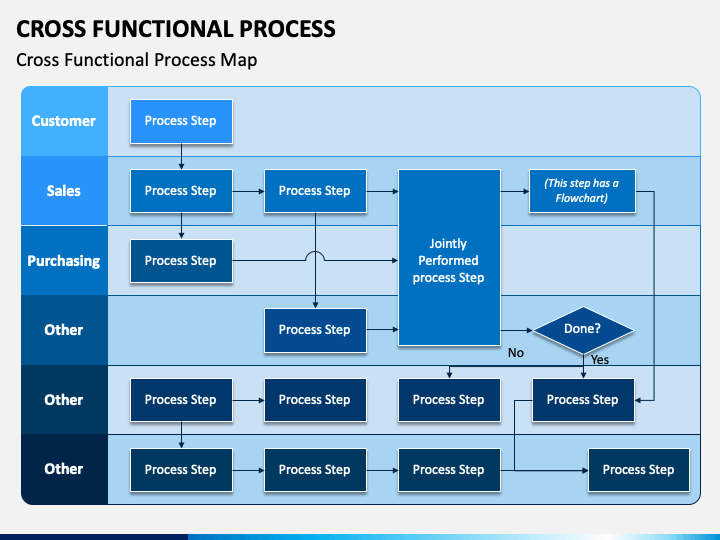 CROSS FUNCTIONAL PROCESS
Cross Functional Process Map

Customer
Process Step

Sales
Process Step
Process Step
Jointly Performed process Step
(This step has a Flowchart)

Purchasing
Process Step

Other
Process Step
Done?
No
Yes

Other
Process Step
Process Step
Process Step
Process Step

Other
Process Step
Process Step
Process Step
Process Step